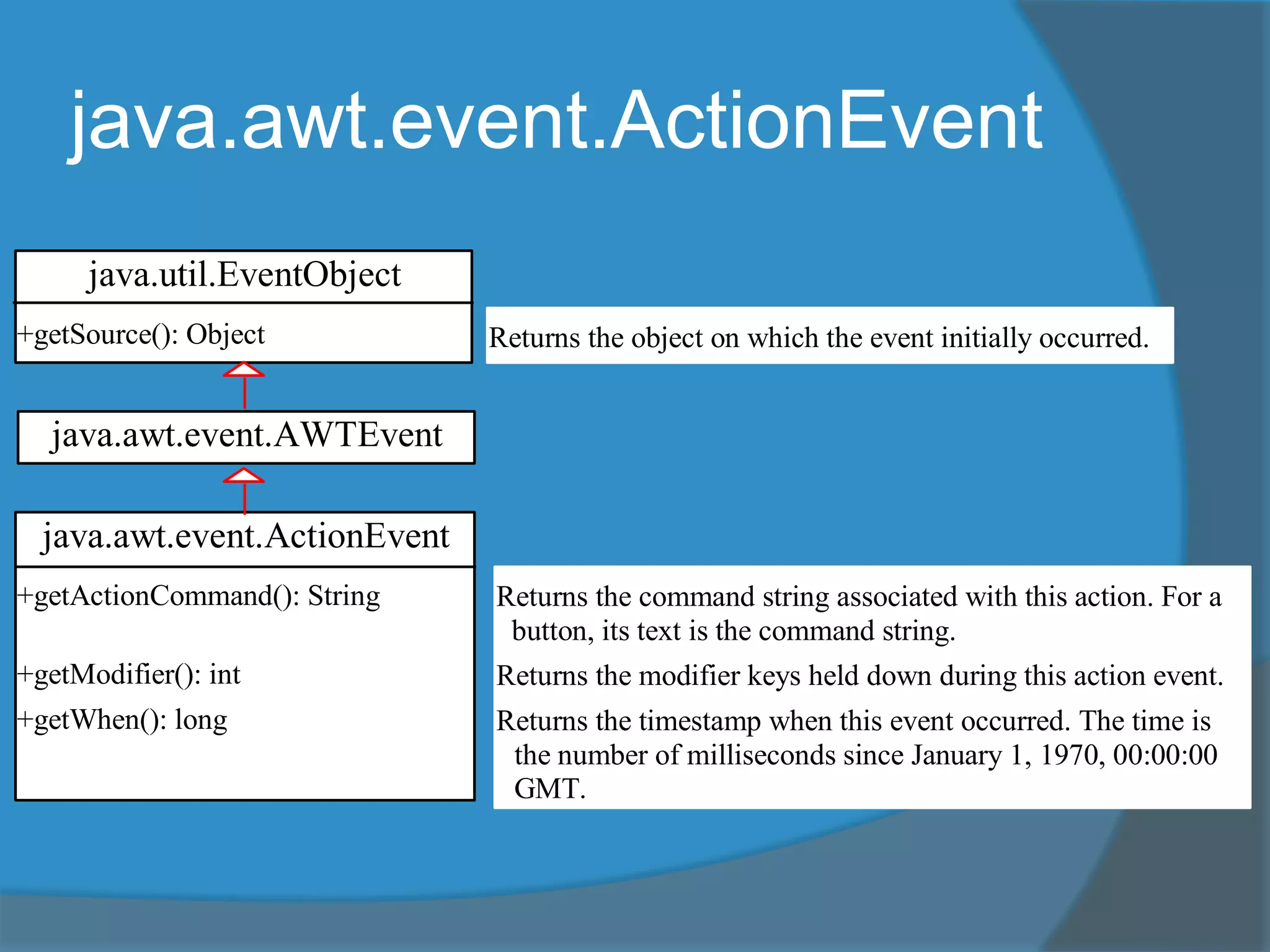 java.awt.event.ActionEvent

java.util.EventObject

+getSource(): Object

Returns the object on which the event initially occurred.

java.awt.event.AWTEvent

java.awt.event.ActionEvent

+getActionCommand(): String

+getModifier(): int

+getWhen(): long

Returns the command string associated with this action. For a button, its text is the command string.

Returns the modifier keys held down during this action event.

Returns the timestamp when this event occurred. The time is the number of milliseconds since January 1, 1970, 00:00:00 GMT.